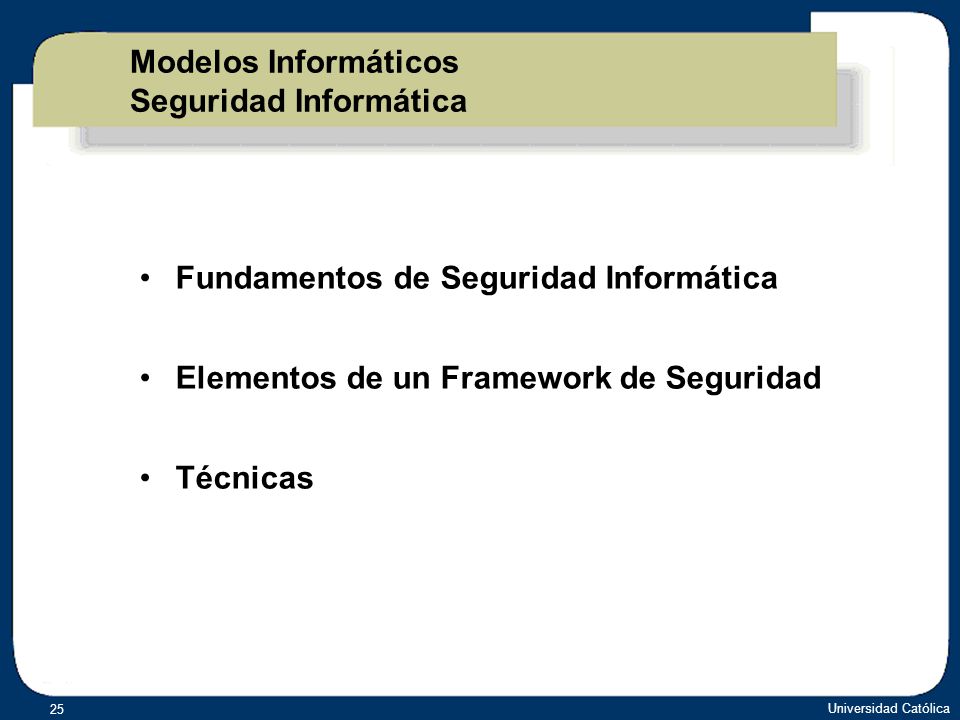 Modelos Informáticos
Seguridad Informática

• Fundamentos de Seguridad Informática

• Elementos de un Framework de Seguridad

• Técnicas

25

Universidad Católica